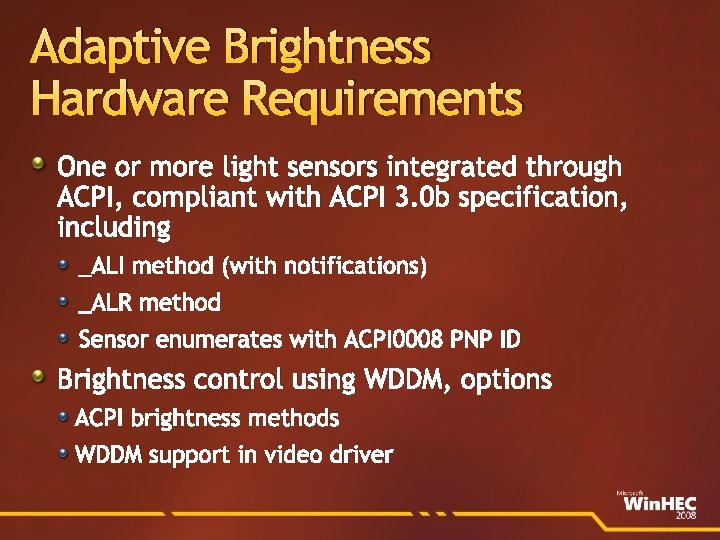 Adaptive Brightness Hardware Requirements

One or more light sensors integrated through ACPI, compliant with ACPI 3.0b specification, including

_ALI method (with notifications)

_ALR method

Sensor enumerates with ACPI0008 PNP ID

Brightness control using WDDM, options

ACPI brightness methods

WDDM support in video driver

Microsoft WinHEC 2008